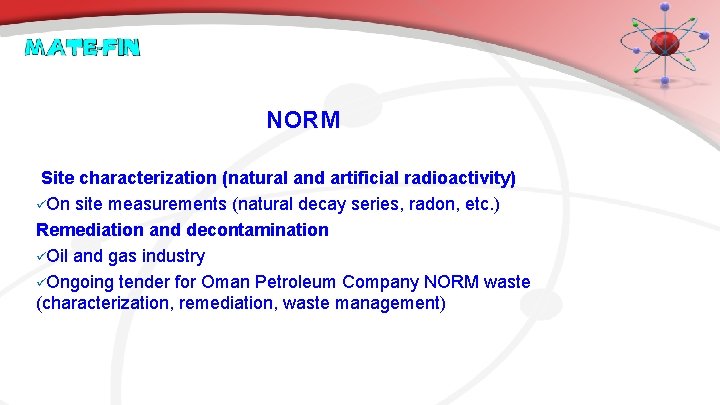 MATE-FIN

NORM

Site characterization (natural and artificial radioactivity)
✓On site measurements (natural decay series, radon, etc.)
Remediation and decontamination
✓Oil and gas industry
✓Ongoing tender for Oman Petroleum Company NORM waste (characterization, remediation, waste management)